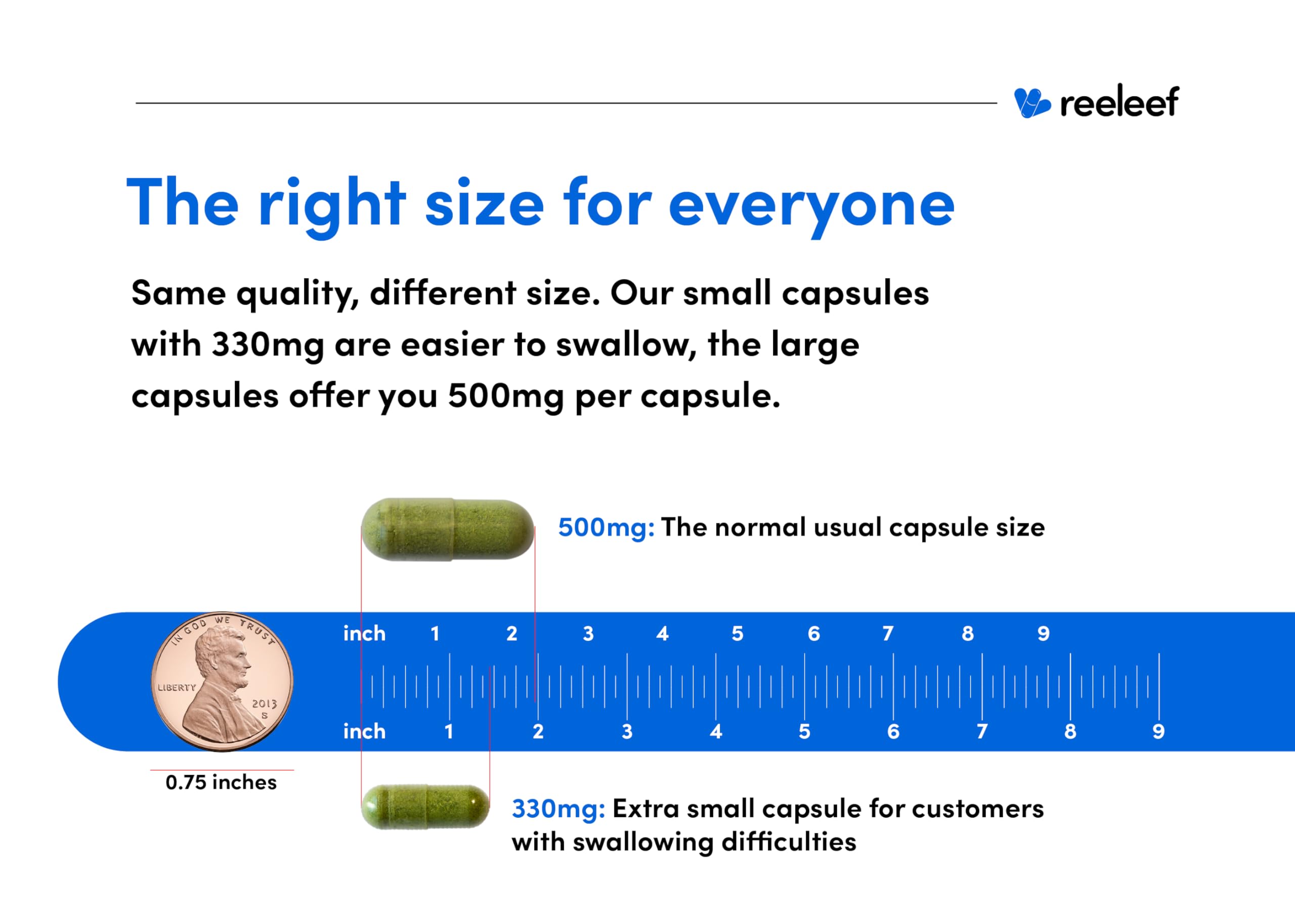 reeleef

The right size for everyone

Same quality, different size. Our small capsules with 330mg are easier to swallow, the large capsules offer you 500mg per capsule.

500mg: The normal usual capsule size

IN GOD WE TRUST
LIBERTY
2013
S

inch 1 2 3 4 5 6 7 8 9

inch 1 2 3 4 5 6 7 8 9

0.75 inches

330mg: Extra small capsule for customers with swallowing difficulties